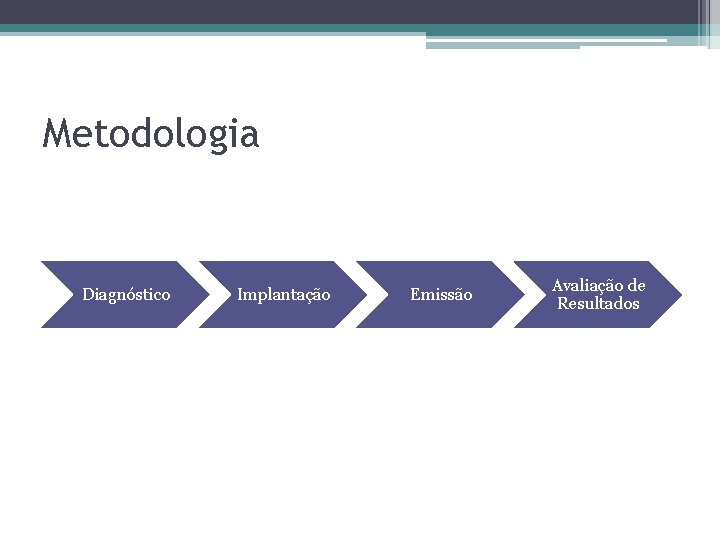 Metodologia

Diagnóstico

Implantação

Emissão

Avaliação de Resultados